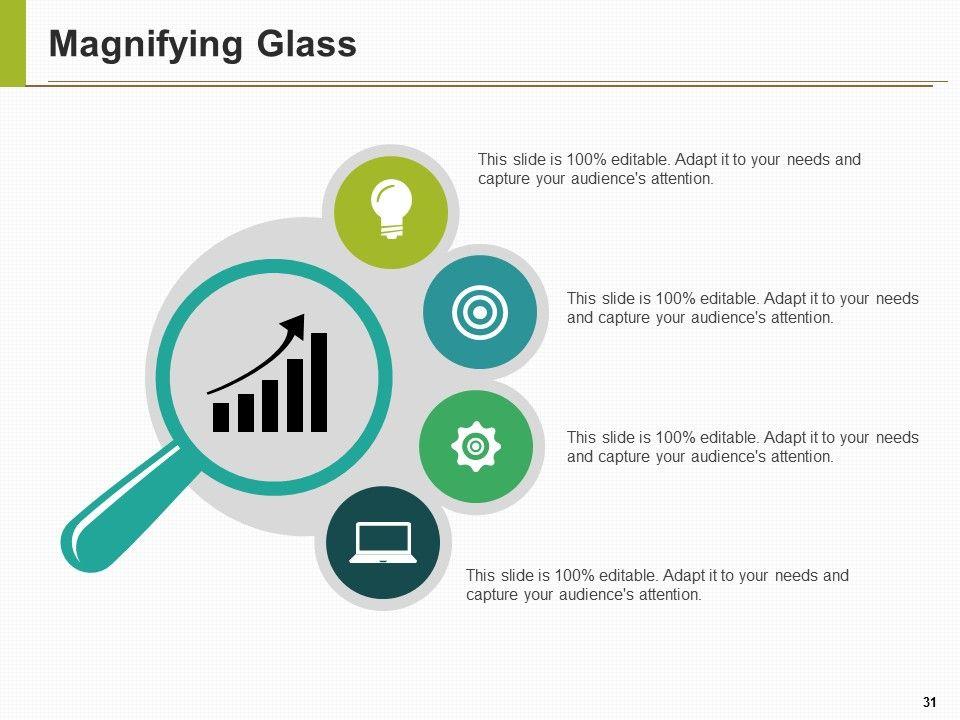 Magnifying Glass

This slide is 100% editable. Adapt it to your needs and capture your audience's attention.

This slide is 100% editable. Adapt it to your needs and capture your audience's attention.

This slide is 100% editable. Adapt it to your needs and capture your audience's attention.

This slide is 100% editable. Adapt it to your needs and capture your audience's attention.

31